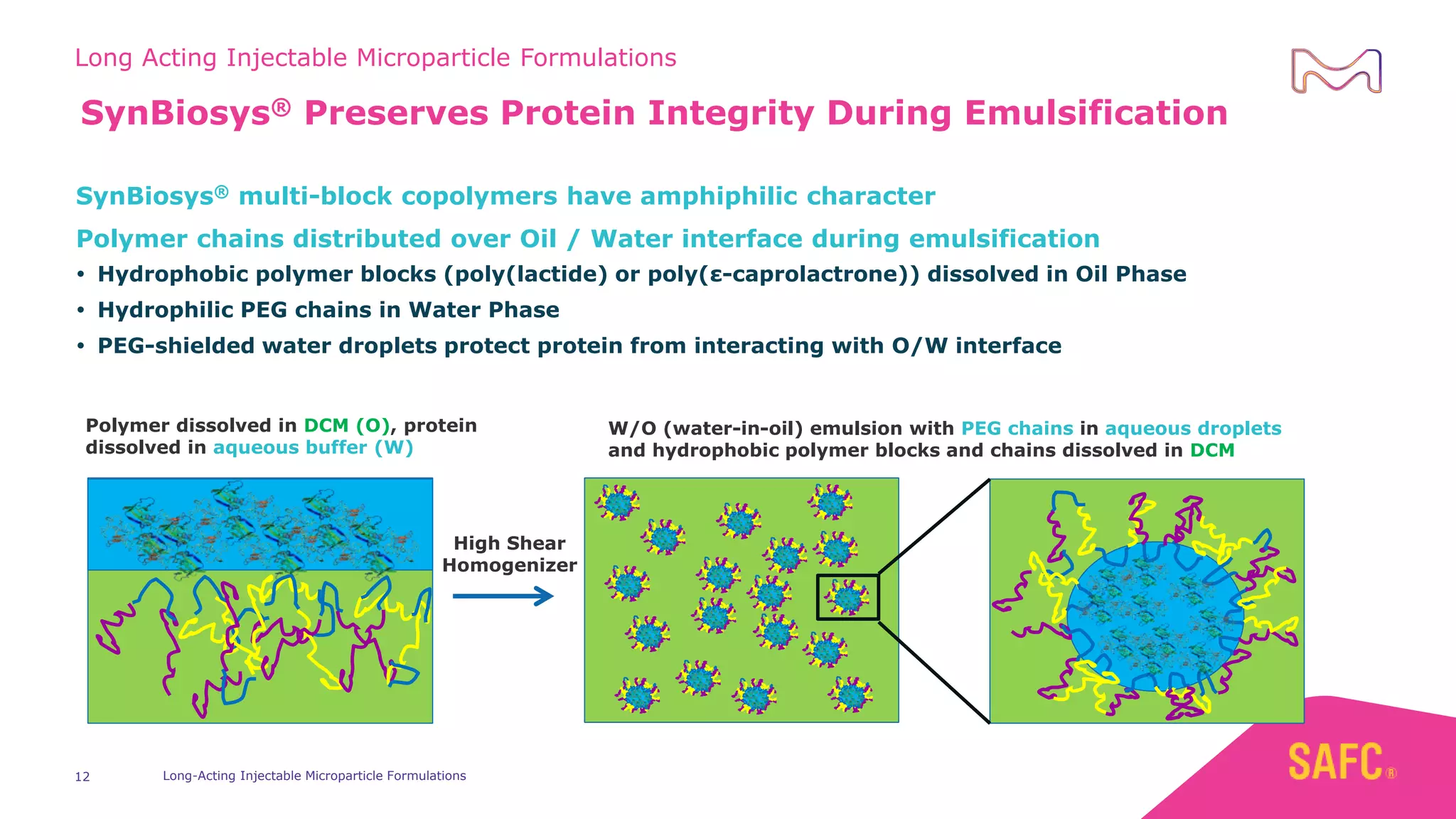 Long Acting Injectable Microparticle Formulations

SynBiosys® Preserves Protein Integrity During Emulsification

SynBiosys® multi-block copolymers have amphiphilic character

Polymer chains distributed over Oil / Water interface during emulsification

• Hydrophobic polymer blocks (poly(lactide) or poly(ε-caprolactrone)) dissolved in Oil Phase
• Hydrophilic PEG chains in Water Phase
• PEG-shielded water droplets protect protein from interacting with O/W interface

Polymer dissolved in DCM (O), protein dissolved in aqueous buffer (W)

High Shear Homogenizer

W/O (water-in-oil) emulsion with PEG chains in aqueous droplets and hydrophobic polymer blocks and chains dissolved in DCM

12 Long-Acting Injectable Microparticle Formulations

SAFC®